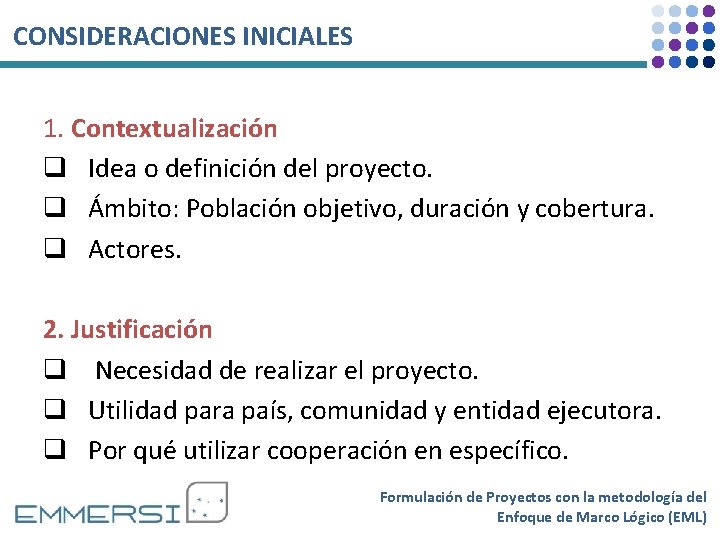 CONSIDERACIONES INICIALES

1. Contextualización
❑ Idea o definición del proyecto.
❑ Ámbito: Población objetivo, duración y cobertura.
❑ Actores.

2. Justificación
❑ Necesidad de realizar el proyecto.
❑ Utilidad para país, comunidad y entidad ejecutora.
❑ Por qué utilizar cooperación en específico.

EMMERSI

Formulación de Proyectos con la metodología del Enfoque de Marco Lógico (EML)